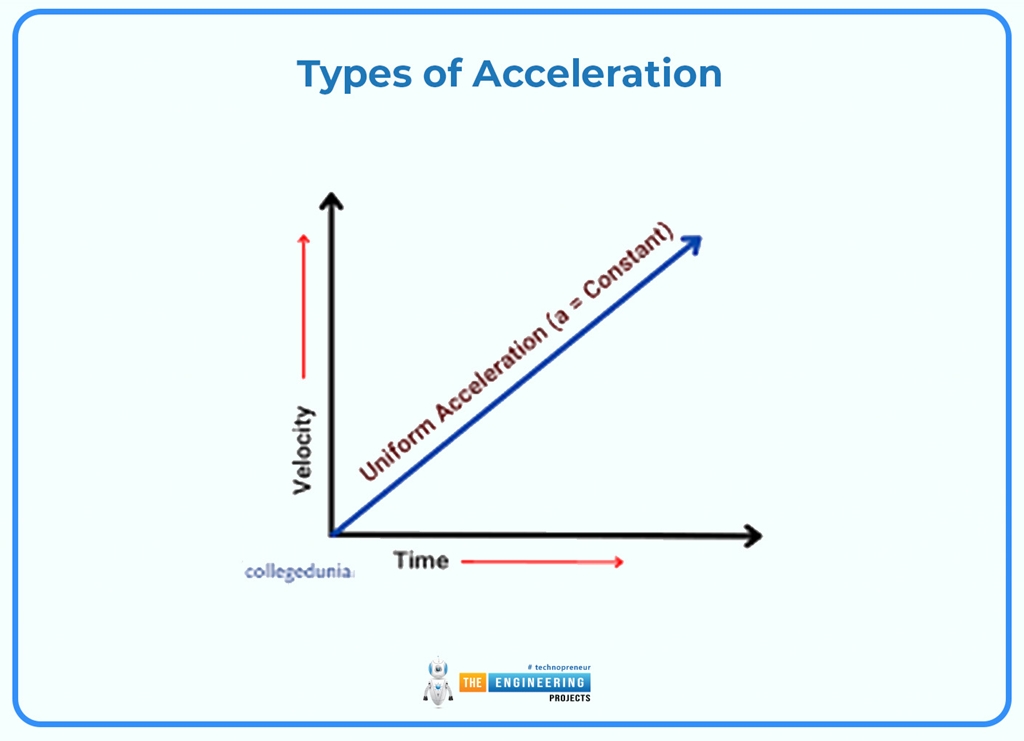 Types of Acceleration

Velocity

Uniform Acceleration (a = Constant)

Time

collegedunia

# technopreneur
THE ENGINEERING
PROJECTS